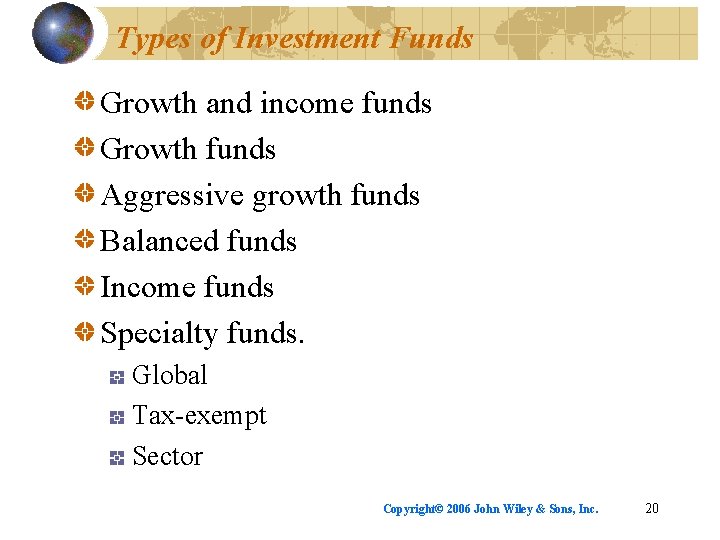 Types of Investment Funds

Growth and income funds

Growth funds

Aggressive growth funds

Balanced funds

Income funds

Specialty funds.

Global

Tax-exempt

Sector

Copyright© 2006 John Wiley & Sons, Inc.

20